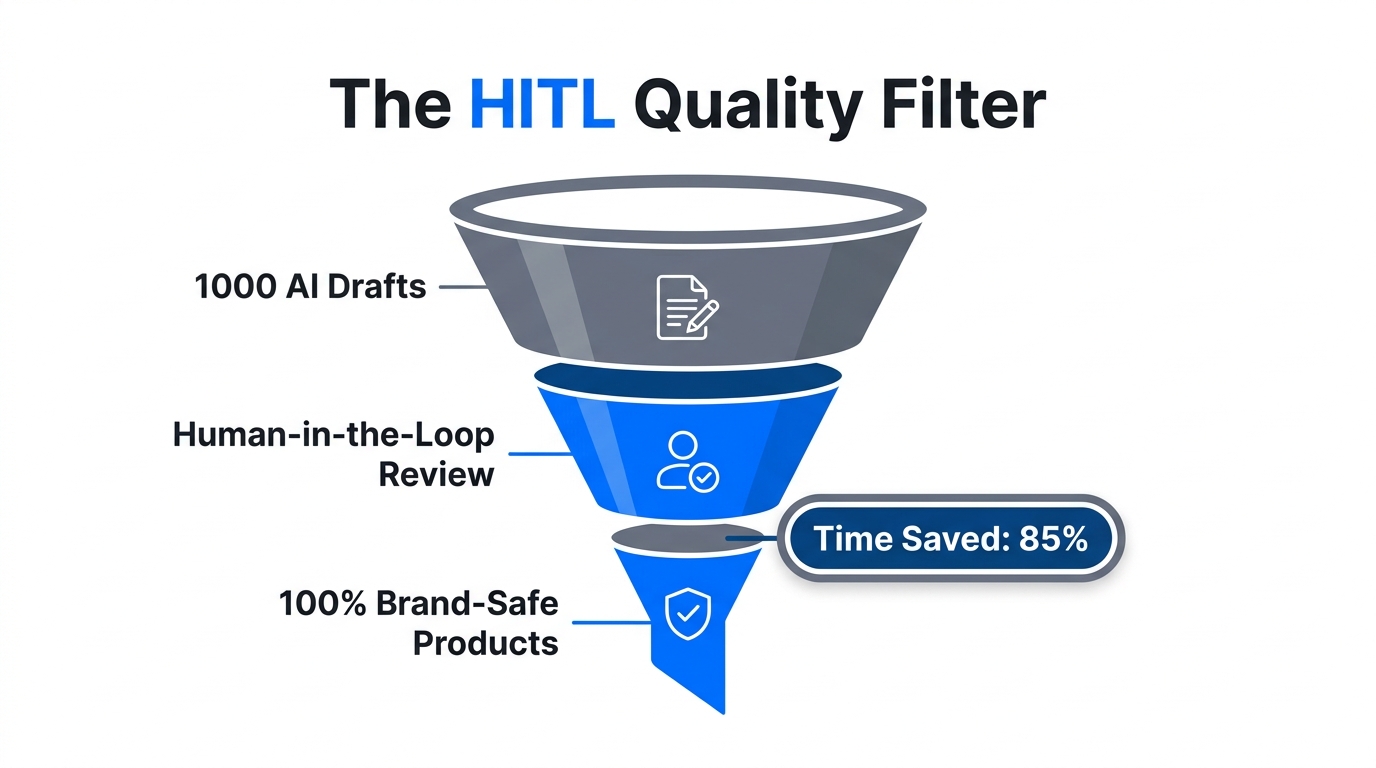 The HITL Quality Filter

1000 AI Drafts

Human-in-the-Loop Review

Time Saved: 85%

100% Brand-Safe Products